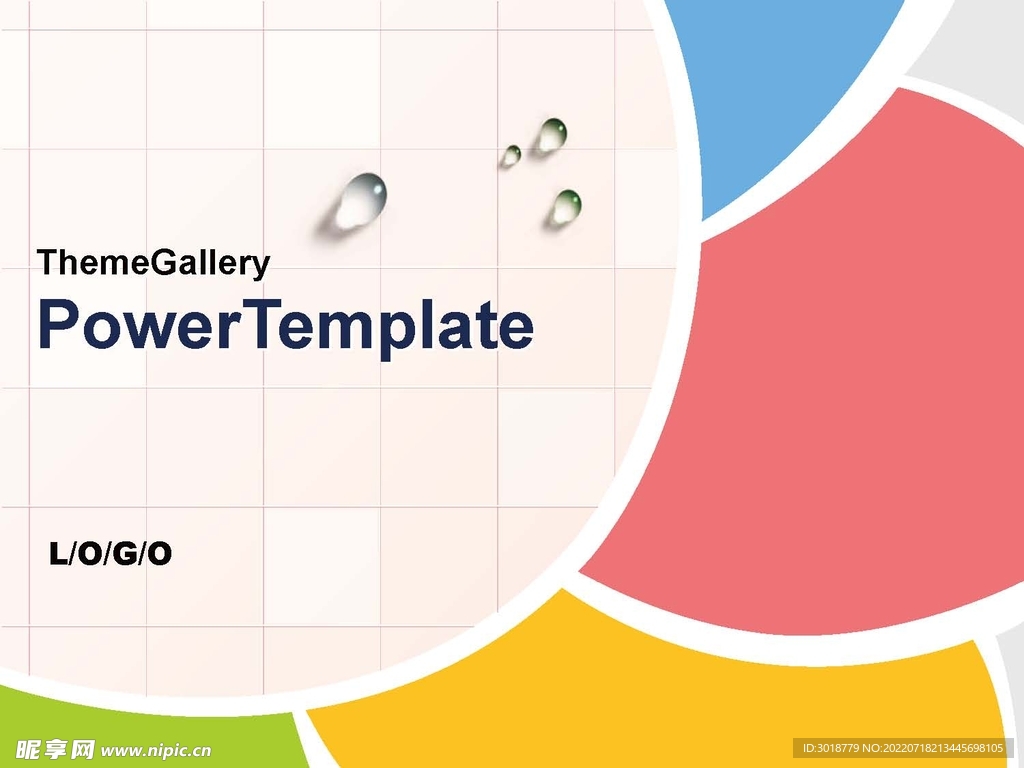 ThemeGallery
PowerTemplate

L/O/G/O

昵享网 www.nipic.cn

ID:3018779 NO:20220718213445698105